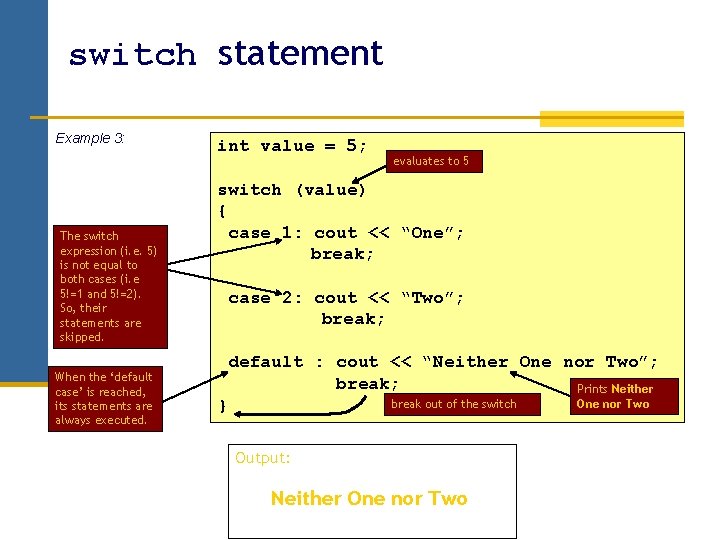 switch statement

Example 3:

int value = 5;

evaluates to 5

switch (value)
{
case 1: cout << “One”;
break;

case 2: cout << “Two”;
break;

default : cout << “Neither One nor Two”;
break;
}

The switch expression (i.e. 5) is not equal to both cases (i.e 5!=1 and 5!=2). So, their statements are skipped.

When the ‘default case’ is reached, its statements are always executed.

break out of the switch

Prints Neither One nor Two

Output:

Neither One nor Two